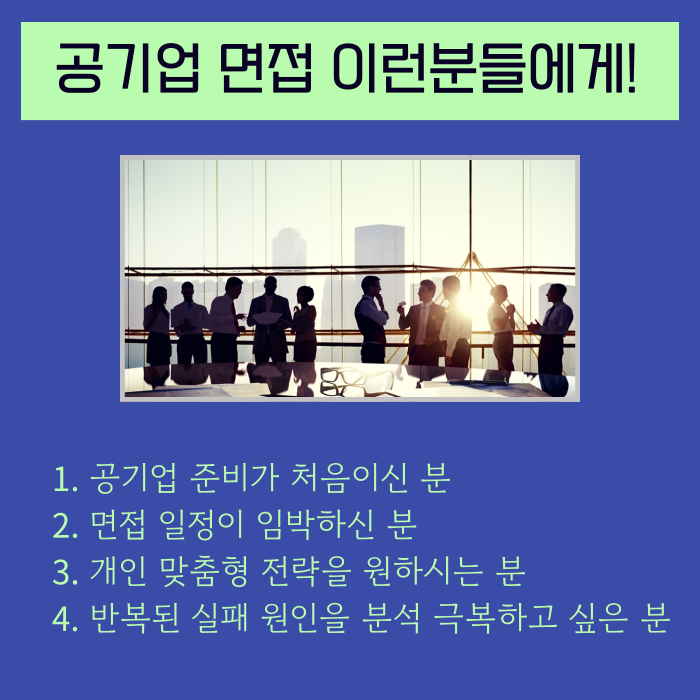 공기업 면접 이런분들에게!

1. 공기업 준비가 처음이신 분
2. 면접 일정이 임박하신 분
3. 개인 맞춤형 전략을 원하시는 분
4. 반복된 실패 원인을 분석 극복하고 싶은 분